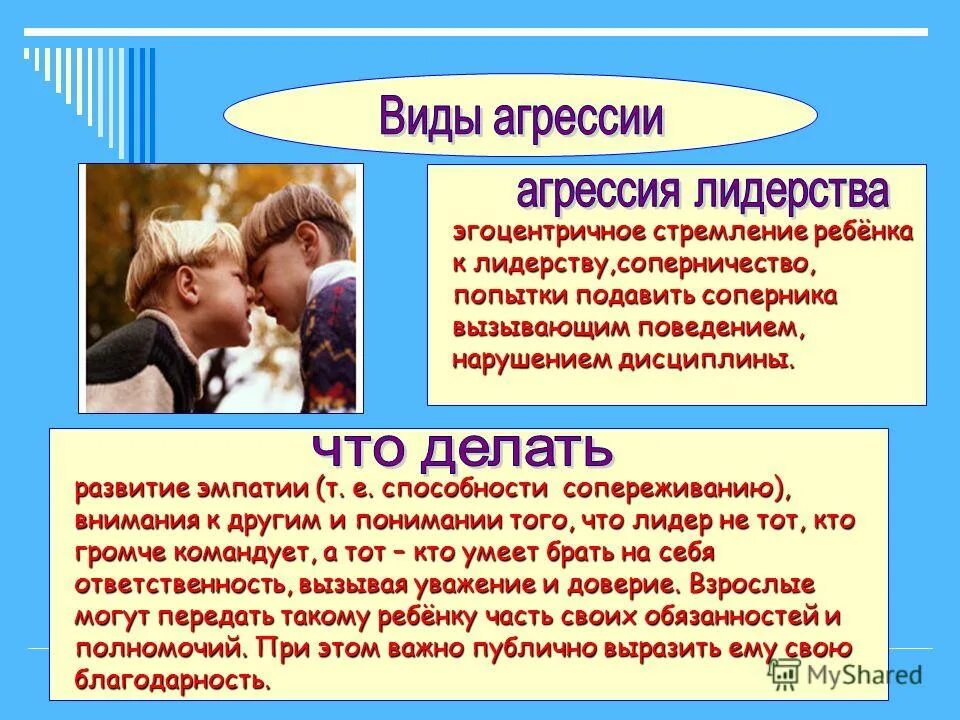 Виды агрессии

агрессия лидерства

эгоцентричное стремление ребёнка к лидерству,соперничество, попытки подавить соперника вызывающим поведением, нарушением дисциплины.

что делать

развитие эмпатии (т. е. способности сопереживанию), внимания к другим и понимании того, что лидер не тот, кто громче командует, а тот – кто умеет брать на себя ответственность, вызывая уважение и доверие. Взрослые могут передать такому ребёнку часть своих обязанностей и полномочий. При этом важно публично выразить ему свою благодарность.

MyShared